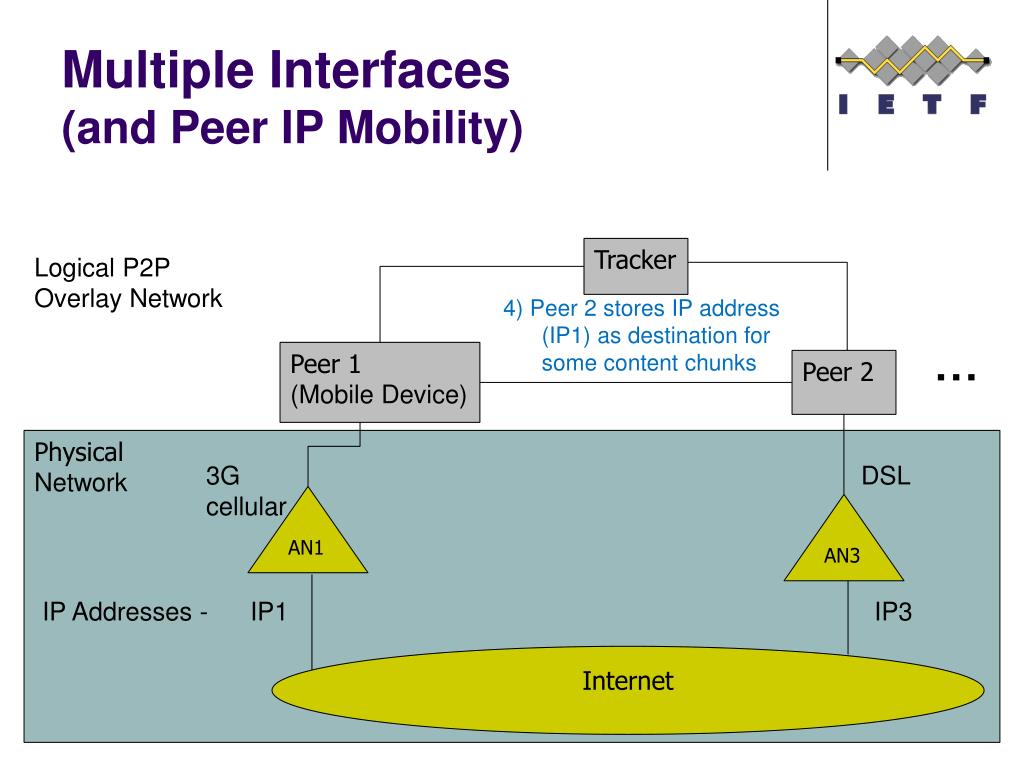 Multiple Interfaces
(and Peer IP Mobility)

I E T F

Logical P2P
Overlay Network

Tracker

4) Peer 2 stores IP address (IP1) as destination for some content chunks

Peer 1
(Mobile Device)

Peer 2

…

Physical
Network

3G
cellular

DSL

AN1

AN3

IP Addresses -

IP1

IP3

Internet